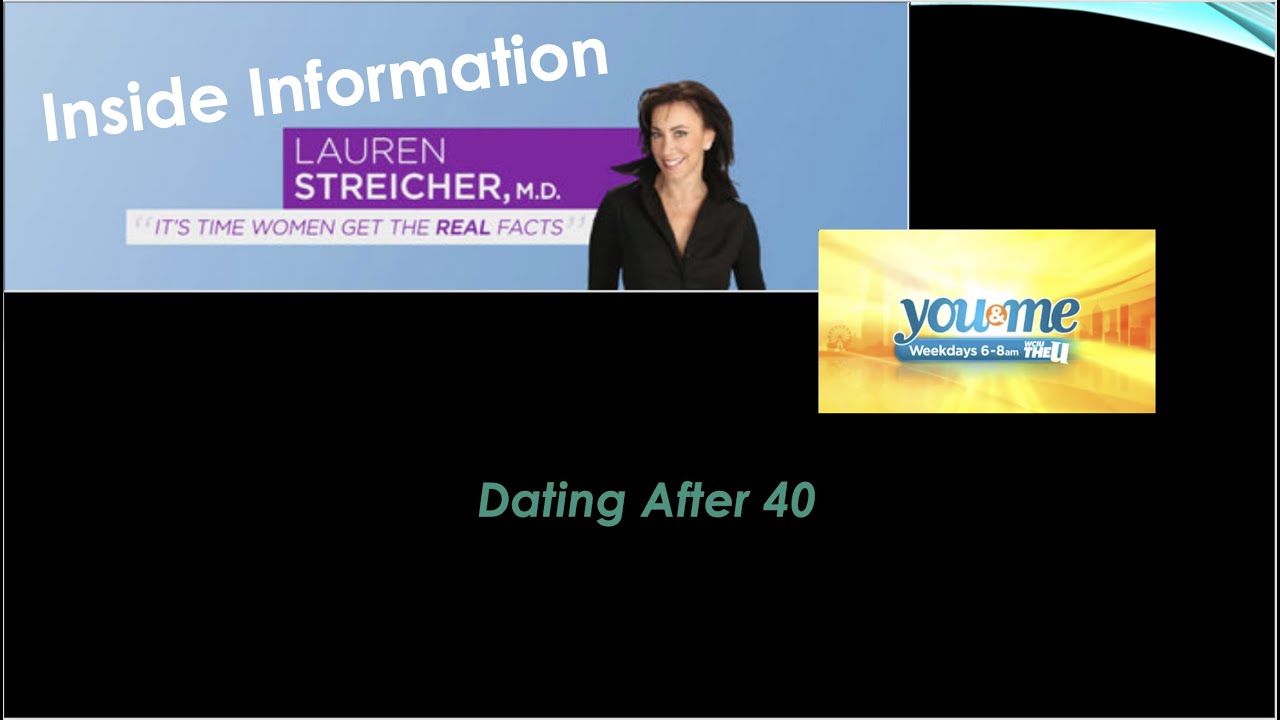 Inside Information

LAUREN
STREICHER, M.D.

"IT'S TIME WOMEN GET THE REAL FACTS"

you&me
Weekdays 6-8am WCIU THE U

Dating After 40